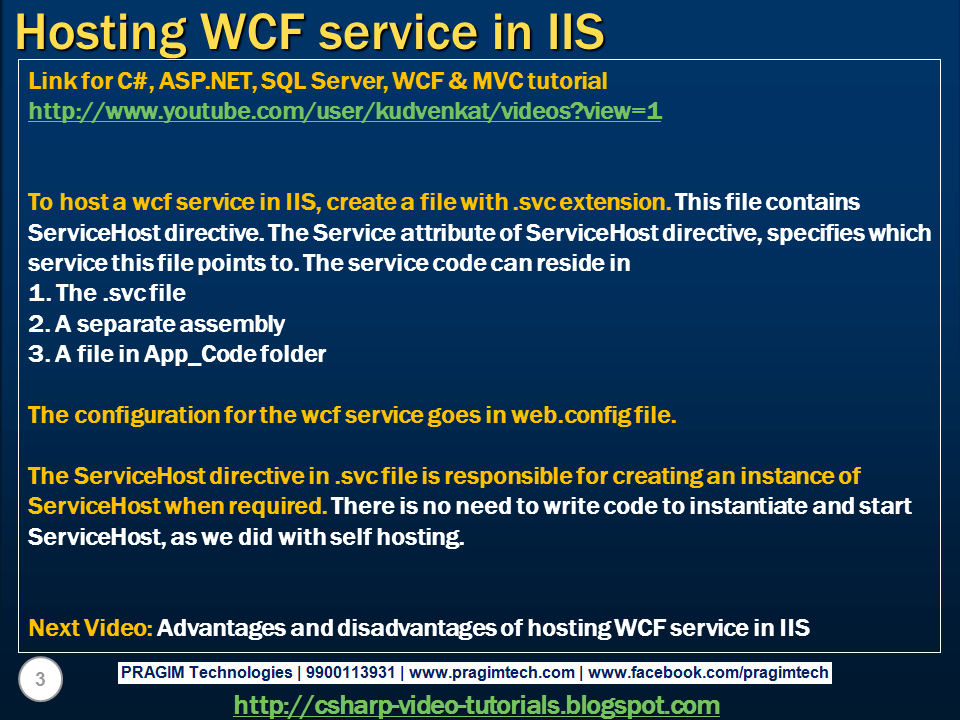 Hosting WCF service in IIS

Link for C#, ASP.NET, SQL Server, WCF & MVC tutorial
http://www.youtube.com/user/kudvenkat/videos?view=1

To host a wcf service in IIS, create a file with .svc extension. This file contains ServiceHost directive. The Service attribute of ServiceHost directive, specifies which service this file points to. The service code can reside in
1. The .svc file
2. A separate assembly
3. A file in App_Code folder

The configuration for the wcf service goes in web.config file.

The ServiceHost directive in .svc file is responsible for creating an instance of ServiceHost when required. There is no need to write code to instantiate and start ServiceHost, as we did with self hosting.

Next Video: Advantages and disadvantages of hosting WCF service in IIS

3

PRAGIM Technologies | 9900113931 | www.pragimtech.com | www.facebook.com/pragimtech

http://csharp-video-tutorials.blogspot.com